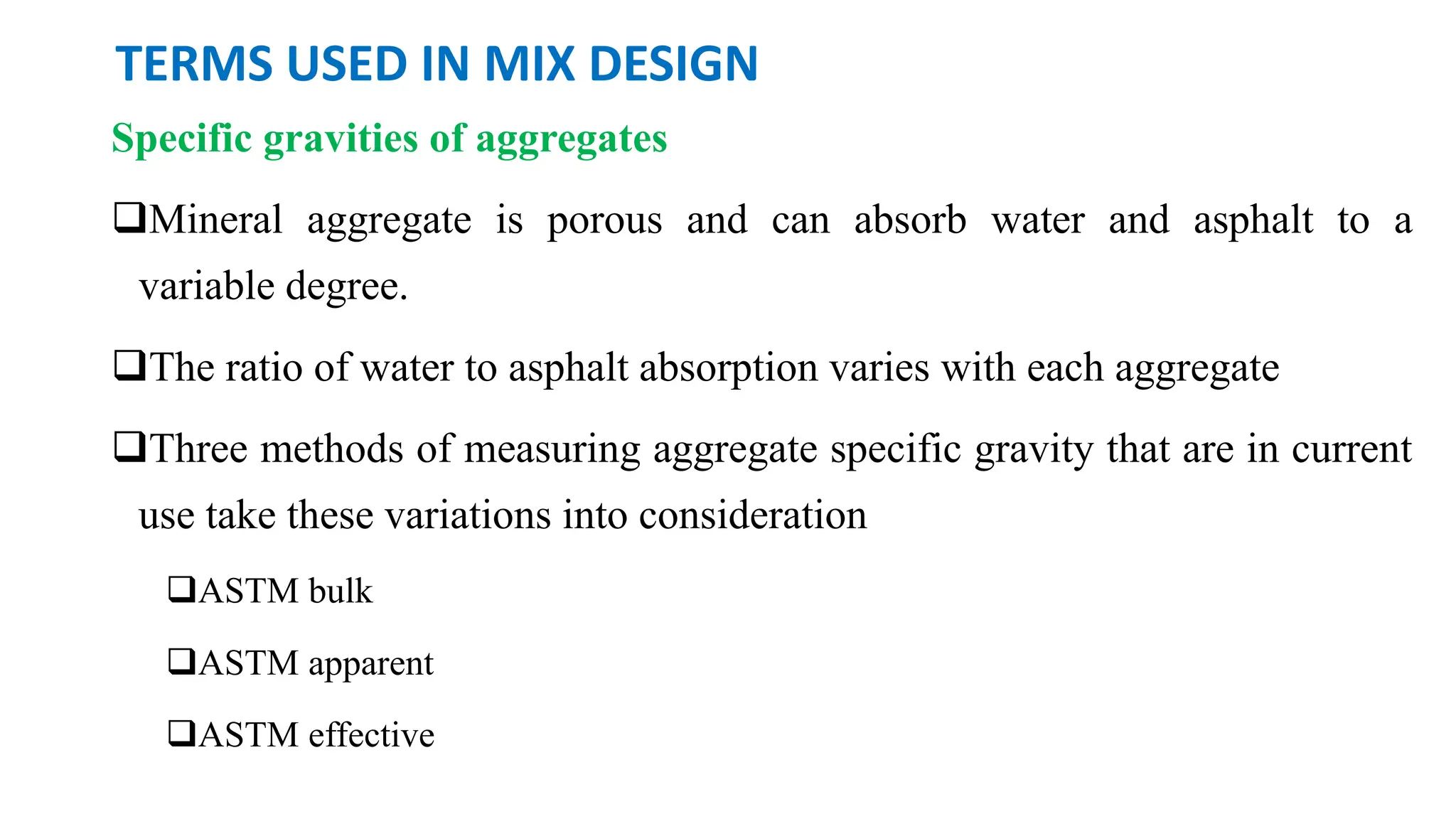 TERMS USED IN MIX DESIGN

Specific gravities of aggregates

❑Mineral aggregate is porous and can absorb water and asphalt to a variable degree.

❑The ratio of water to asphalt absorption varies with each aggregate

❑Three methods of measuring aggregate specific gravity that are in current use take these variations into consideration

❑ASTM bulk

❑ASTM apparent

❑ASTM effective